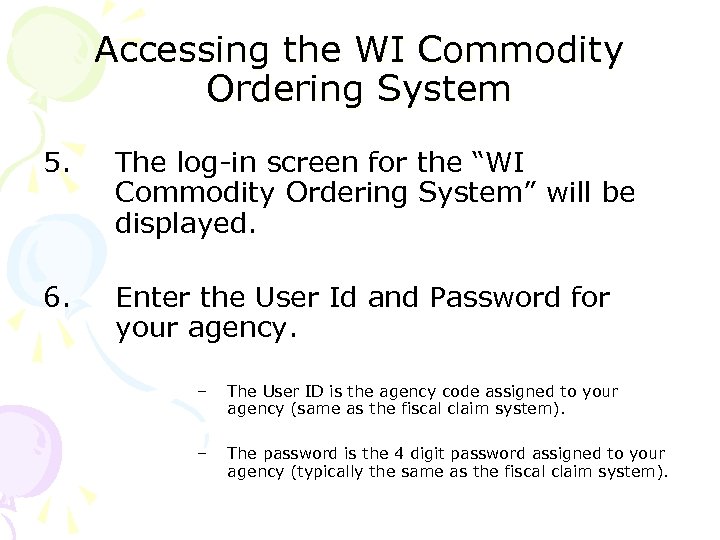 Accessing the WI Commodity Ordering System

5. The log-in screen for the “WI Commodity Ordering System” will be displayed.

6. Enter the User Id and Password for your agency.

– The User ID is the agency code assigned to your agency (same as the fiscal claim system).

– The password is the 4 digit password assigned to your agency (typically the same as the fiscal claim system).